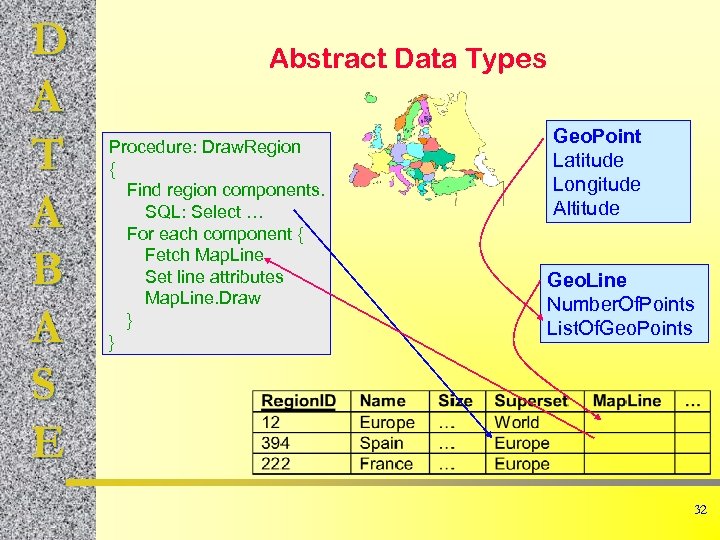 D
A
T
A
B
A
S
E

Abstract Data Types

Procedure: DrawRegion
{
Find region components.
SQL: Select …
For each component {
Fetch MapLine
Set line attributes
MapLine.Draw
}
}

GeoPoint
Latitude
Longitude
Altitude

GeoLine
NumberOfPoints
ListOfGeoPoints

| RegionID | Name | Size | Superset | MapLine | … |
|---|---|---|---|---|---|
| 12 | Europe | … | World | | |
| 394 | Spain | … | Europe | | |
| 222 | France | … | Europe | | |

32